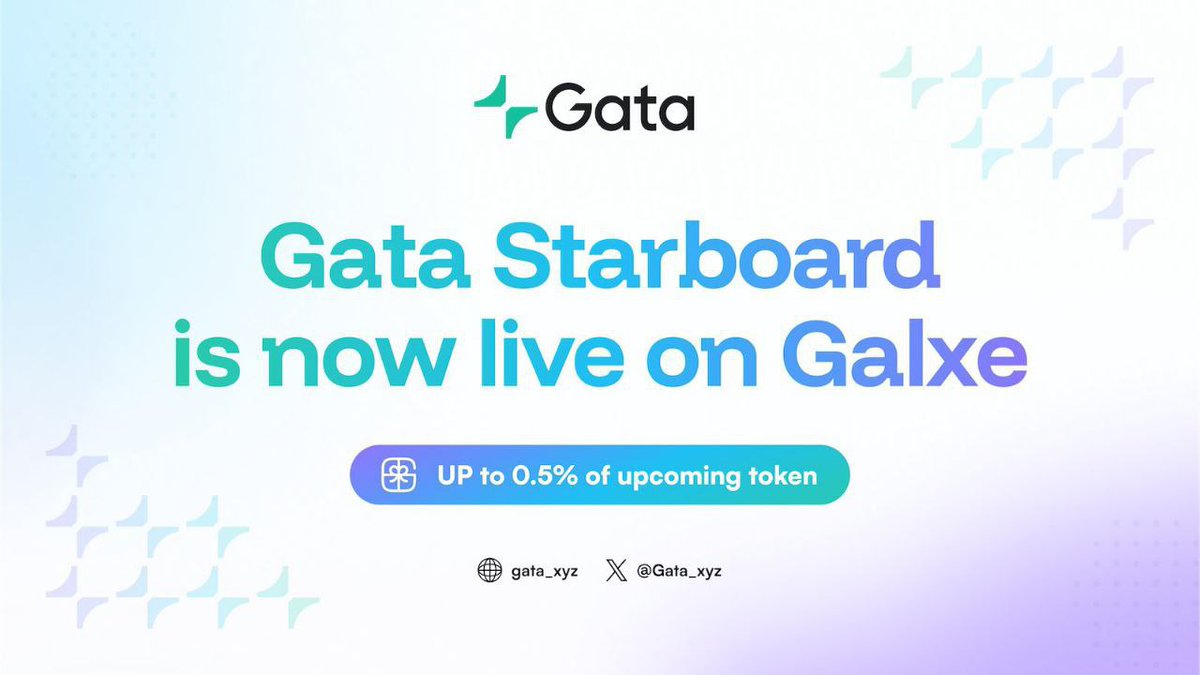 Gata

Gata Starboard is now live on Galxe

UP to 0.5% of upcoming token

gata_xyz @Gata_xyz